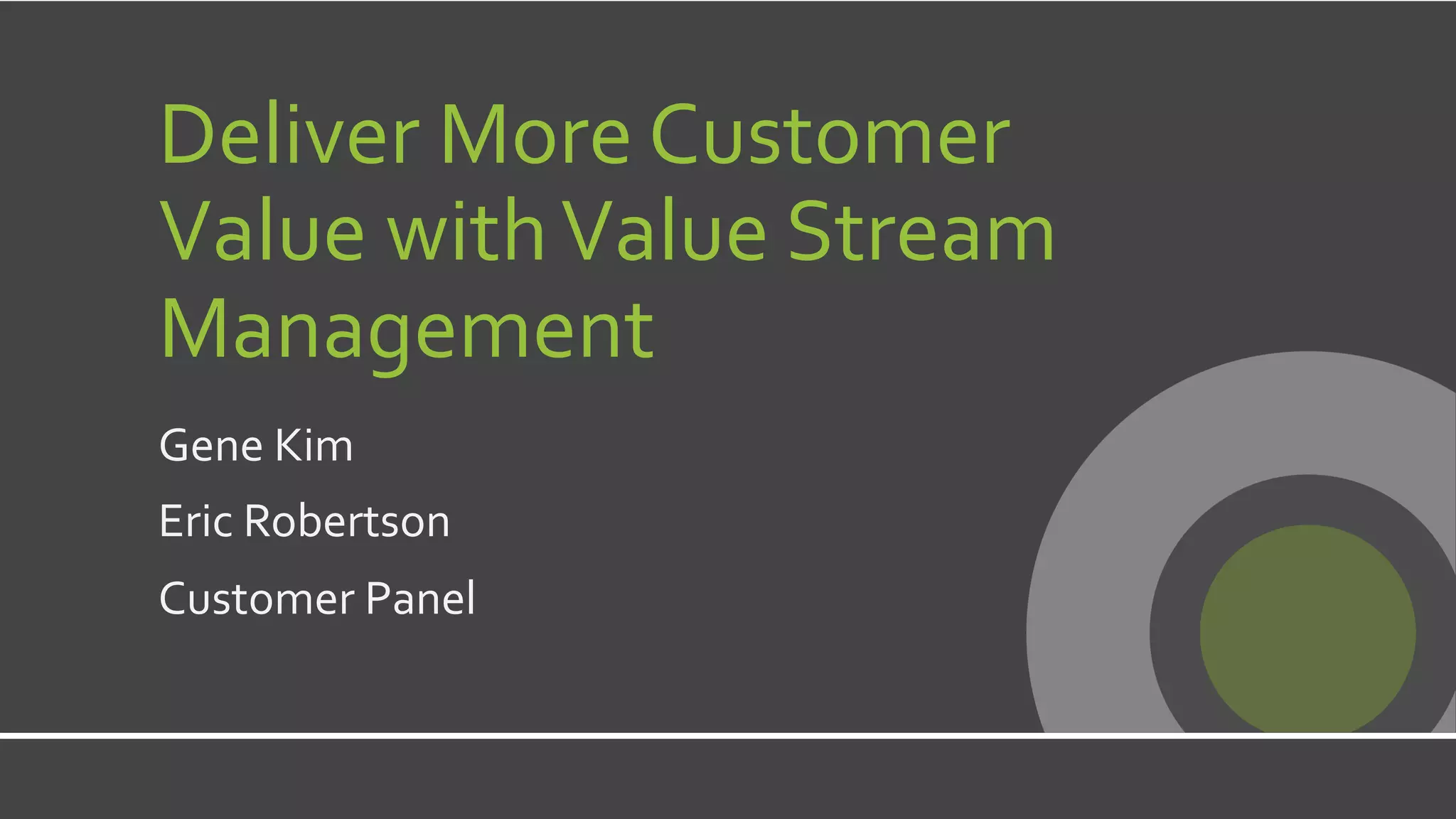 Deliver More Customer Value with Value Stream Management

Gene Kim

Eric Robertson

Customer Panel